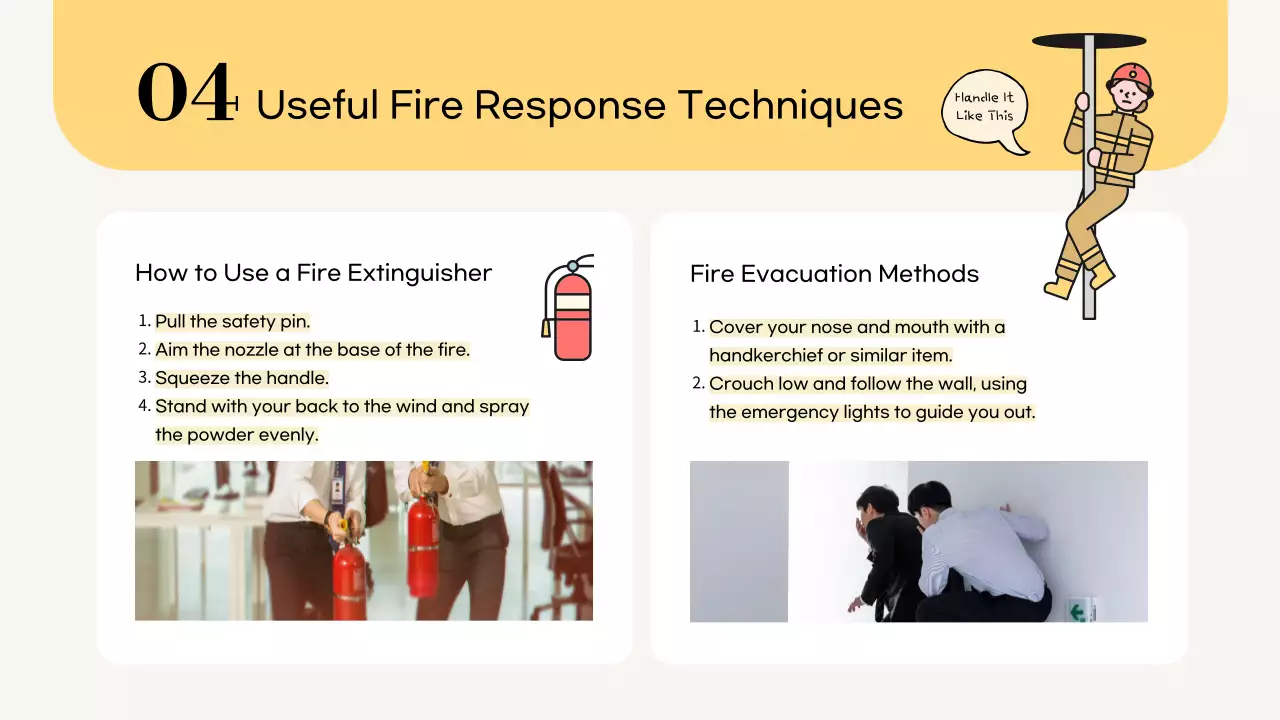 04 Useful Fire Response Techniques

Handle It Like This

How to Use a Fire Extinguisher

1. Pull the safety pin.
2. Aim the nozzle at the base of the fire.
3. Squeeze the handle.
4. Stand with your back to the wind and spray the powder evenly.

Fire Evacuation Methods

1. Cover your nose and mouth with a handkerchief or similar item.
2. Crouch low and follow the wall, using the emergency lights to guide you out.